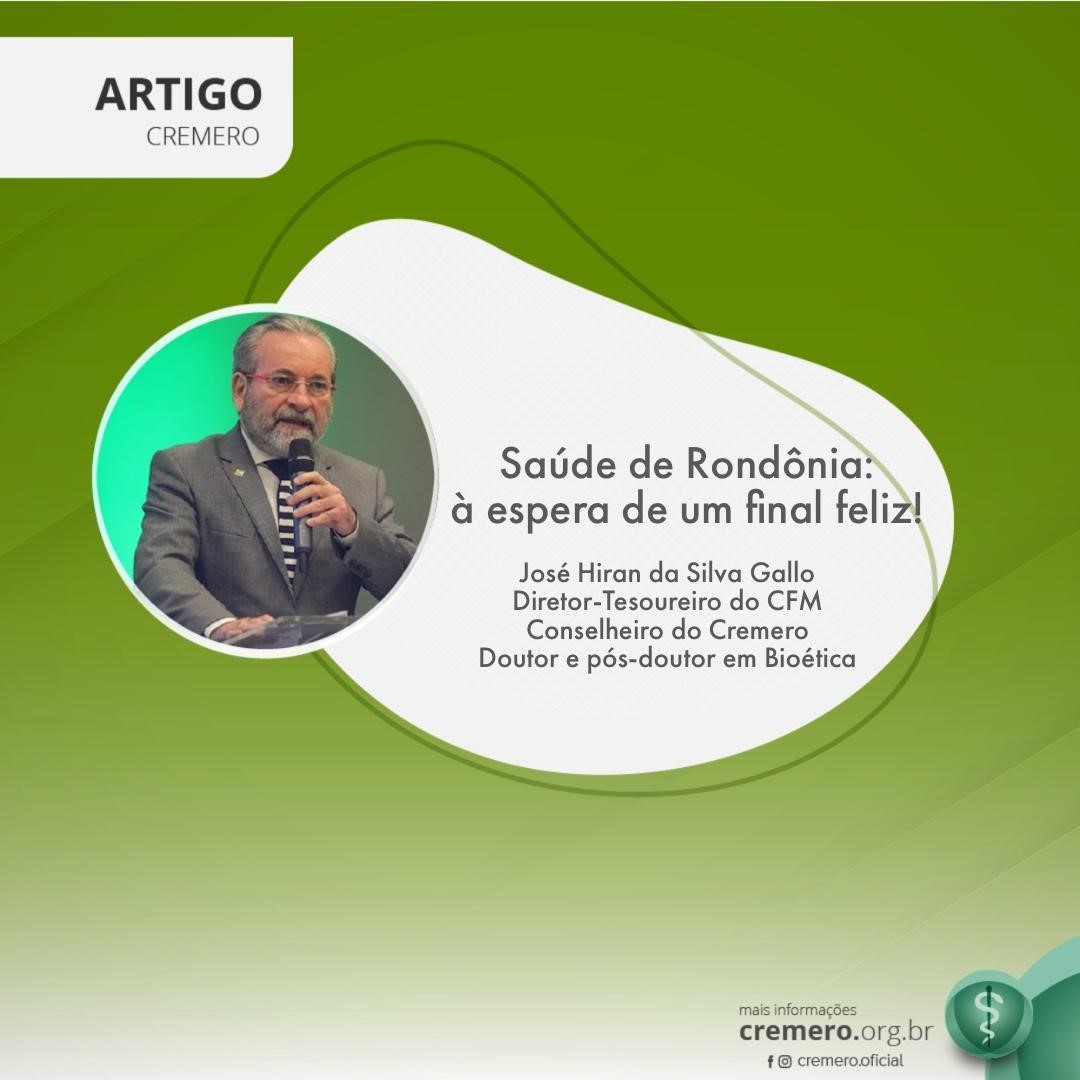 ARTIGO
CREMERO

Saúde de Rondônia: à espera de um final feliz!

José Hiran da Silva Gallo
Diretor-Tesoureiro do CFM
Conselheiro do Cremero
Doutor e pós-doutor em Bioética

mais informações
cremero.org.br
cremero.oficial